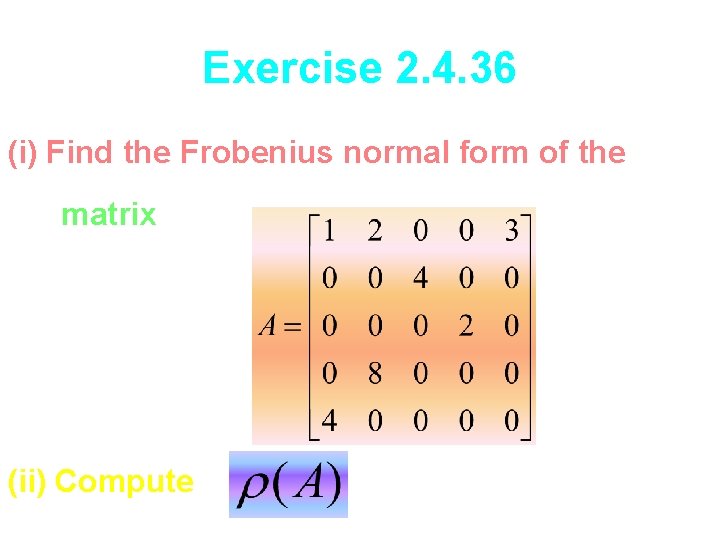 Exercise 2.4.36

(i) Find the Frobenius normal form of the matrix

$A = \begin{bmatrix} 1 & 2 & 0 & 0 & 3 \\ 0 & 0 & 4 & 0 & 0 \\ 0 & 0 & 0 & 2 & 0 \\ 0 & 8 & 0 & 0 & 0 \\ 4 & 0 & 0 & 0 & 0 \end{bmatrix}$

(ii) Compute $\rho(A)$